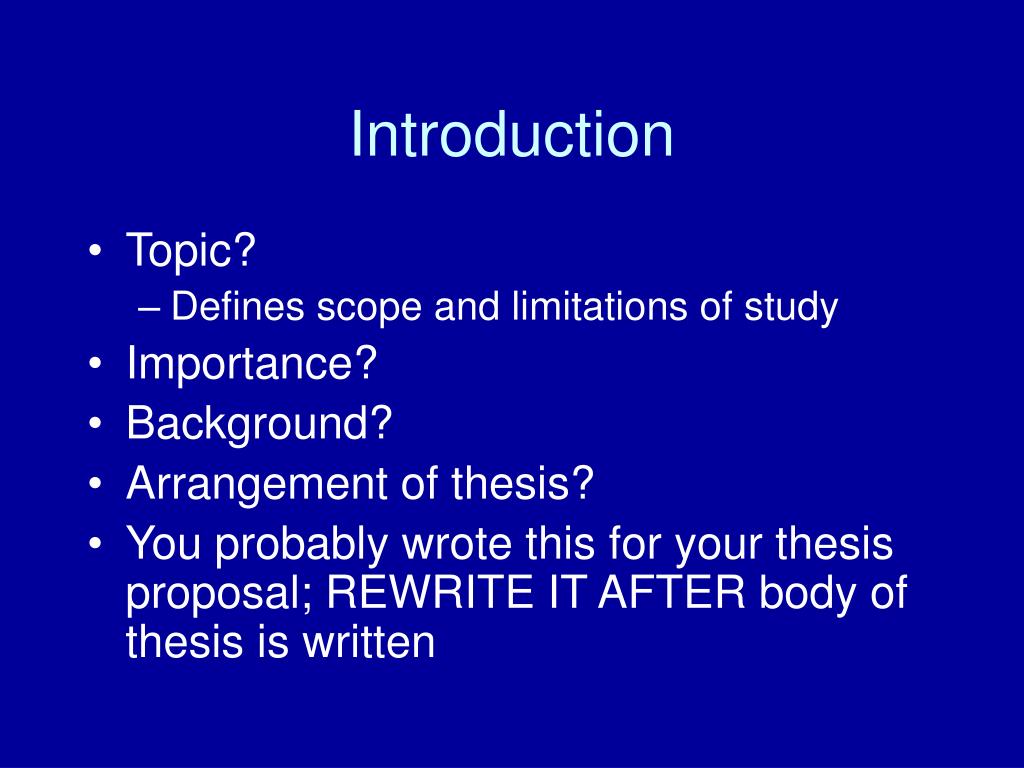 Introduction

• Topic?
– Defines scope and limitations of study
• Importance?
• Background?
• Arrangement of thesis?
• You probably wrote this for your thesis proposal; REWRITE IT AFTER body of thesis is written